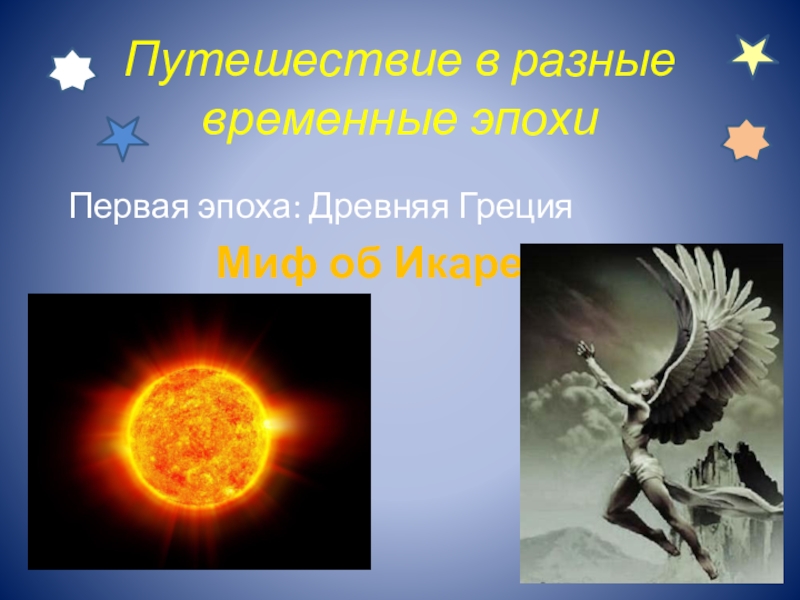 Путешествие в разные временные эпохи

Первая эпоха: Древняя Греция

Миф об Икаре